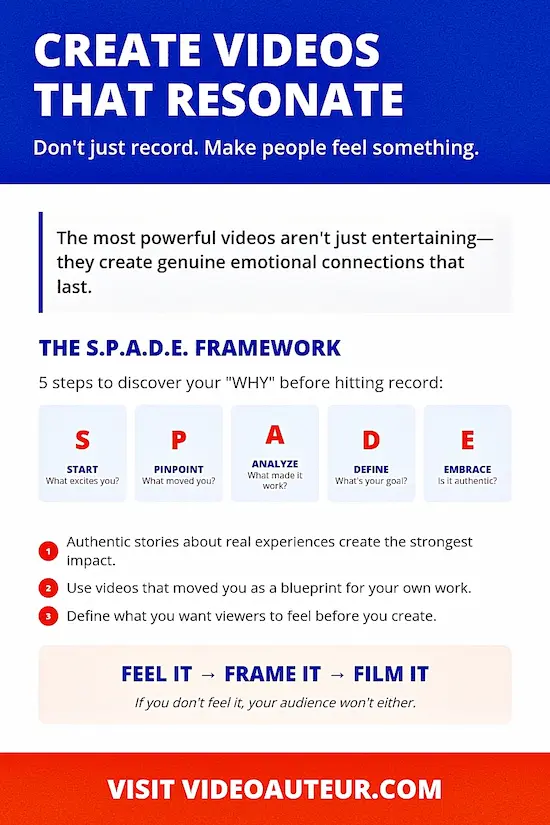 CREATE VIDEOS THAT RESONATE

Don't just record. Make people feel something.

The most powerful videos aren't just entertaining—they create genuine emotional connections that last.

THE S.P.A.D.E. FRAMEWORK

5 steps to discover your "WHY" before hitting record:

S
START
What excites you?

P
PINPOINT
What moved you?

A
ANALYZE
What made it work?

D
DEFINE
What's your goal?

E
EMBRACE
Is it authentic?

1 Authentic stories about real experiences create the strongest impact.

2 Use videos that moved you as a blueprint for your own work.

3 Define what you want viewers to feel before you create.

FEEL IT → FRAME IT → FILM IT

If you don't feel it, your audience won't either.

VISIT VIDEOAUTEUR.COM